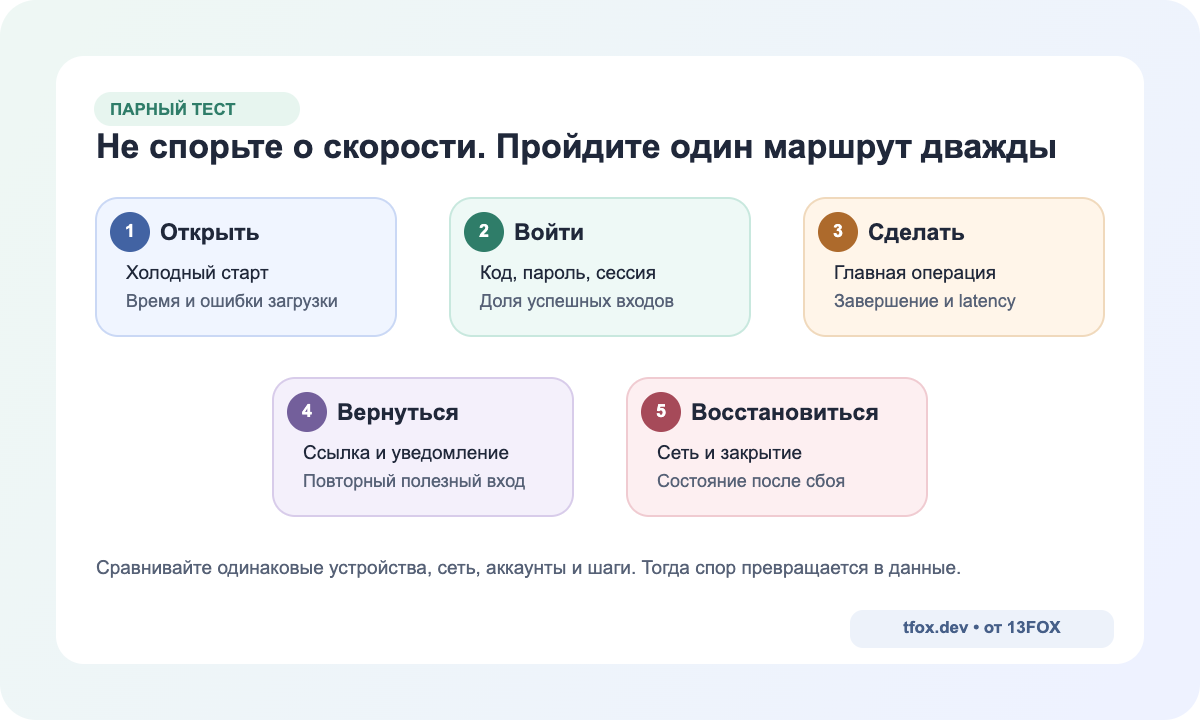 ПАРНЫЙ ТЕСТ

Не спорьте о скорости. Пройдите один маршрут дважды

1 Открыть
Холодный старт
Время и ошибки загрузки

2 Войти
Код, пароль, сессия
Доля успешных входов

3 Сделать
Главная операция
Завершение и latency

4 Вернуться
Ссылка и уведомление
Повторный полезный вход

5 Восстановиться
Сеть и закрытие
Состояние после сбоя

Сравнивайте одинаковые устройства, сеть, аккаунты и шаги. Тогда спор превращается в данные.

tfox.dev • от 13FOX